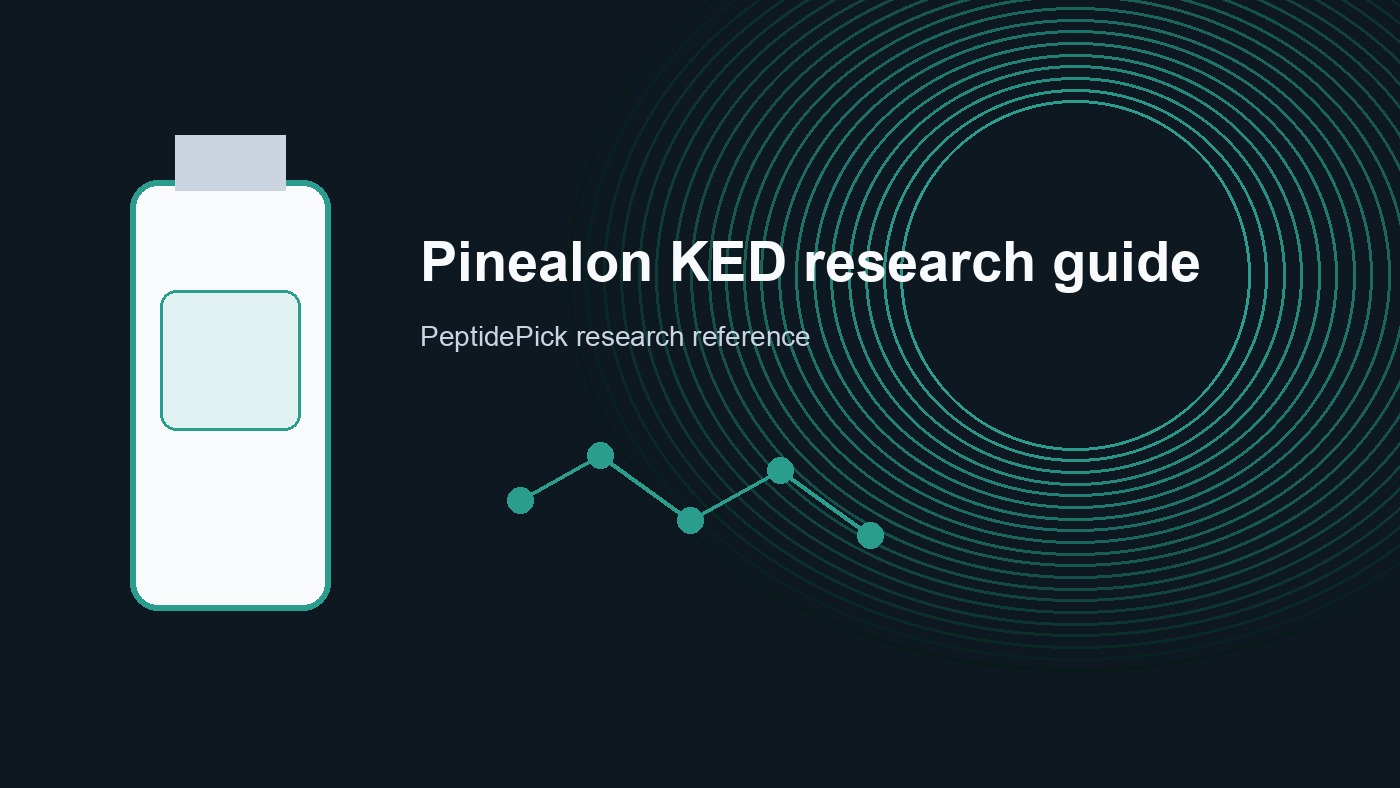 Pinealon KED research guide

PeptidePick research reference